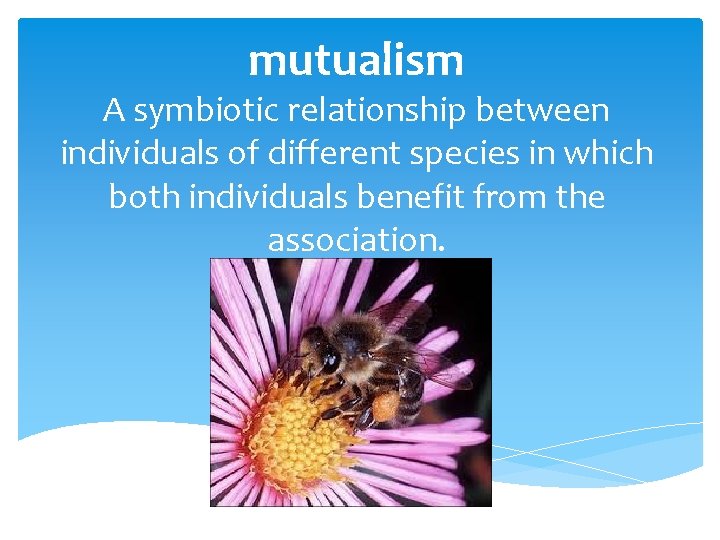 mutualism

A symbiotic relationship between individuals of different species in which both individuals benefit from the association.